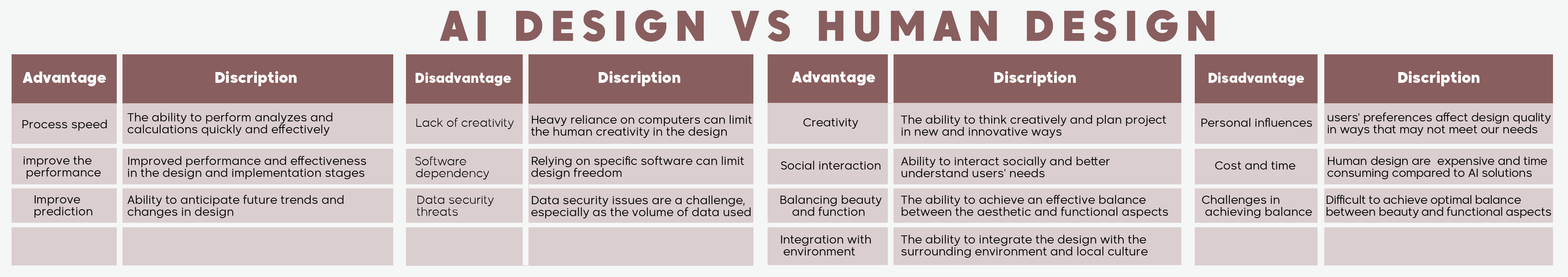 AI DESIGN VS HUMAN DESIGN

| Advantage | Discription |
|---|---|
| Process speed | The ability to perform analyzes and calculations quickly and effectively |
| improve the performance | Improved performance and effectiveness in the design and implementation stages |
| Improve prediction | Ability to anticipate future trends and changes in design |
| | |

| Disadvantage | Discription |
|---|---|
| Lack of creativity | Heavy reliance on computers can limit the human creativity in the design |
| Software dependency | Relying on specific software can limit design freedom |
| Data security threats | Data security issues are a challenge, especially as the volume of data used |
| | |

| Advantage | Discription |
|---|---|
| Creativity | The ability to think creatively and plan project in new and innovative ways |
| Social interaction | Ability to interact socially and better understand users' needs |
| Balancing beauty and function | The ability to achieve an effective balance between the aesthetic and functional aspects |
| Integration with environment | The ability to integrate the design with the surrounding environment and local culture |

| Disadvantage | Discription |
|---|---|
| Personal influences | users' preferences affect design quality in ways that may not meet our needs |
| Cost and time | Human design are expensive and time consuming compared to AI solutions |
| Challenges in achieving balance | Difficult to achieve optimal balance between beauty and functional aspects |
| | |